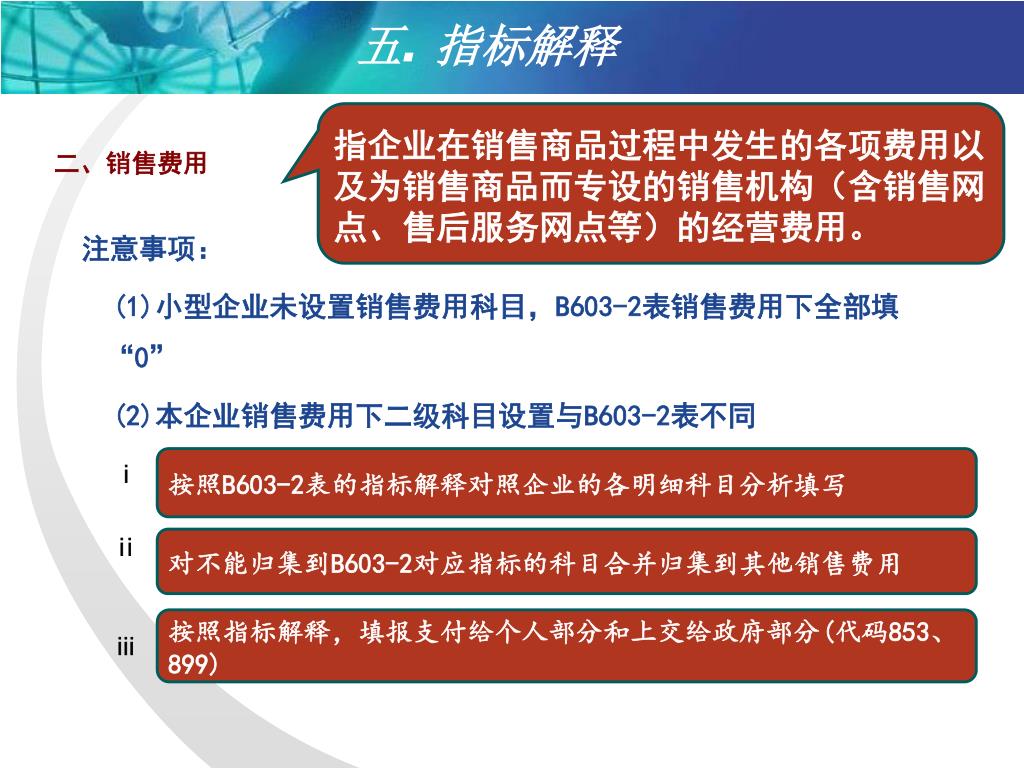 五. 指标解释

二、销售费用

指企业在销售商品过程中发生的各项费用以及为销售商品而专设的销售机构（含销售网点、售后服务网点等）的经营费用。

注意事项：

(1)小型企业未设置销售费用科目，B603-2表销售费用下全部填“0”

(2)本企业销售费用下二级科目设置与B603-2表不同

i

按照B603-2表的指标解释对照企业的各明细科目分析填写

ii

对不能归集到B603-2对应指标的科目合并归集到其他销售费用

iii

按照指标解释，填报支付给个人部分和上交给政府部分(代码853、899)